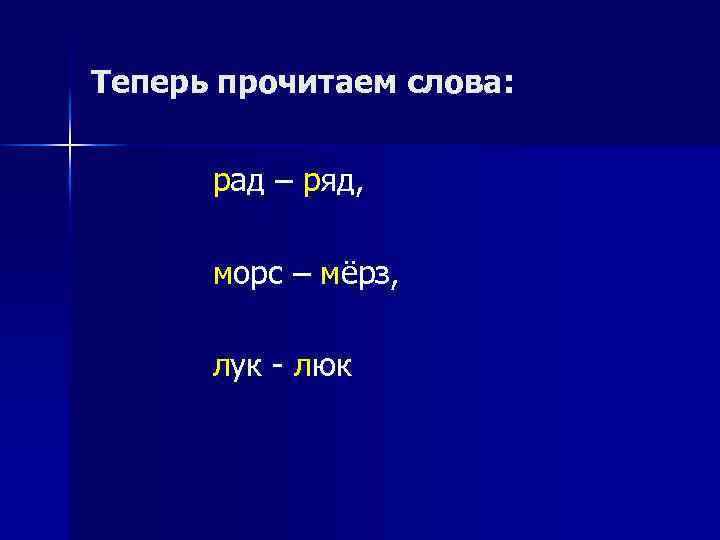 Теперь прочитаем слова:

рад – ряд,

морс – мёрз,

лук - люк